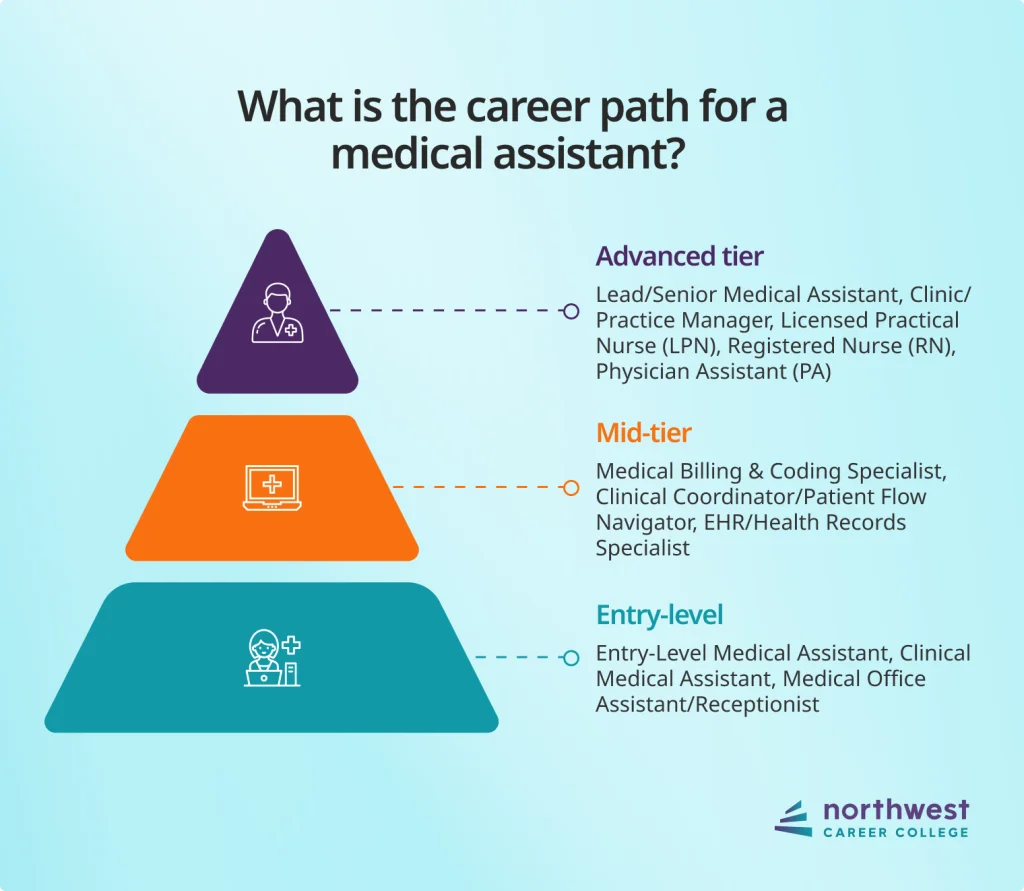 What is the career path for a medical assistant?

Advanced tier

Lead/Senior Medical Assistant, Clinic/Practice Manager, Licensed Practical Nurse (LPN), Registered Nurse (RN), Physician Assistant (PA)

Mid-tier

Medical Billing & Coding Specialist, Clinical Coordinator/Patient Flow Navigator, EHR/Health Records Specialist

Entry-level

Entry-Level Medical Assistant, Clinical Medical Assistant, Medical Office Assistant/Receptionist

northwest
CAREER COLLEGE